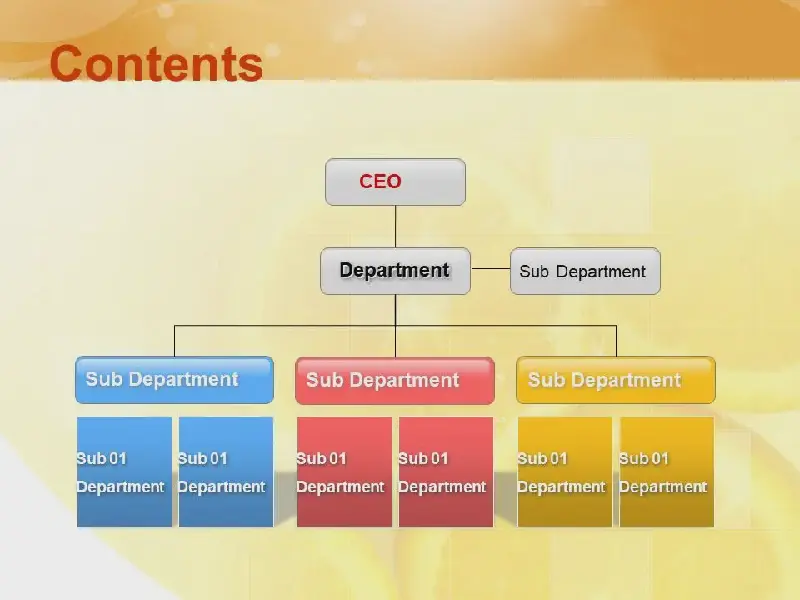 Contents

CEO

Department

Sub Department

Sub Department

Sub Department

Sub Department

Sub 01 Department

Sub 01 Department

Sub 01 Department

Sub 01 Department

Sub 01 Department

Sub 01 Department